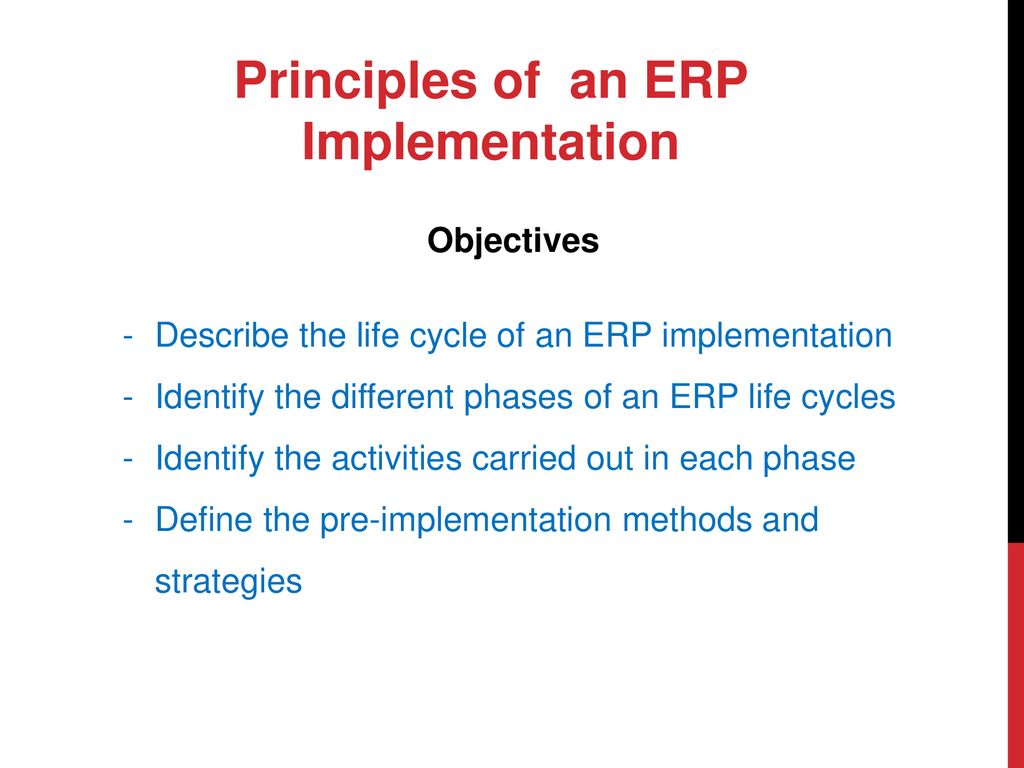 Principles of an ERP Implementation

Objectives

- Describe the life cycle of an ERP implementation
- Identify the different phases of an ERP life cycles
- Identify the activities carried out in each phase
- Define the pre-implementation methods and strategies